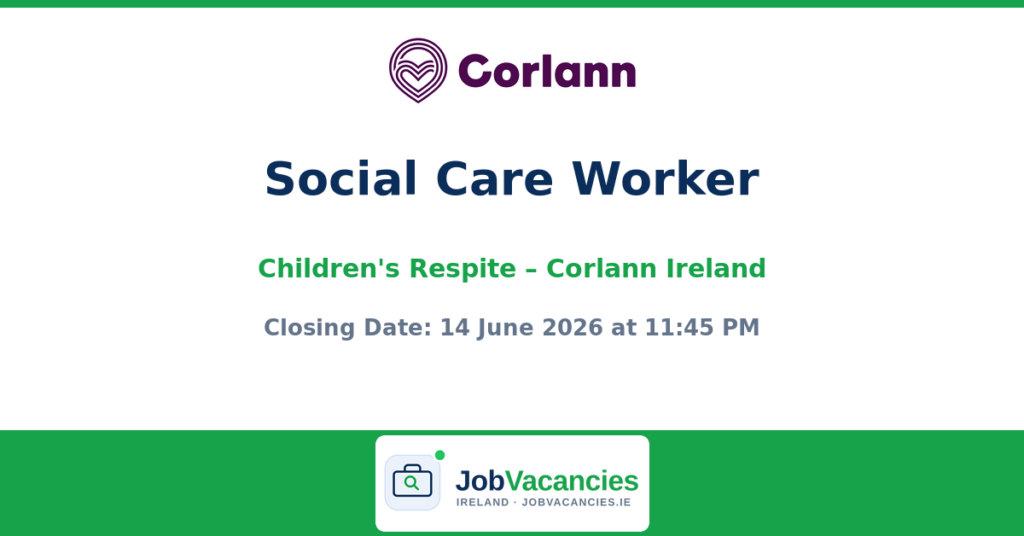 Corlann

Social Care Worker

Children's Respite – Corlann Ireland

Closing Date: 14 June 2026 at 11:45 PM

JobVacancies
IRELAND · JOBVACANCIES.IE